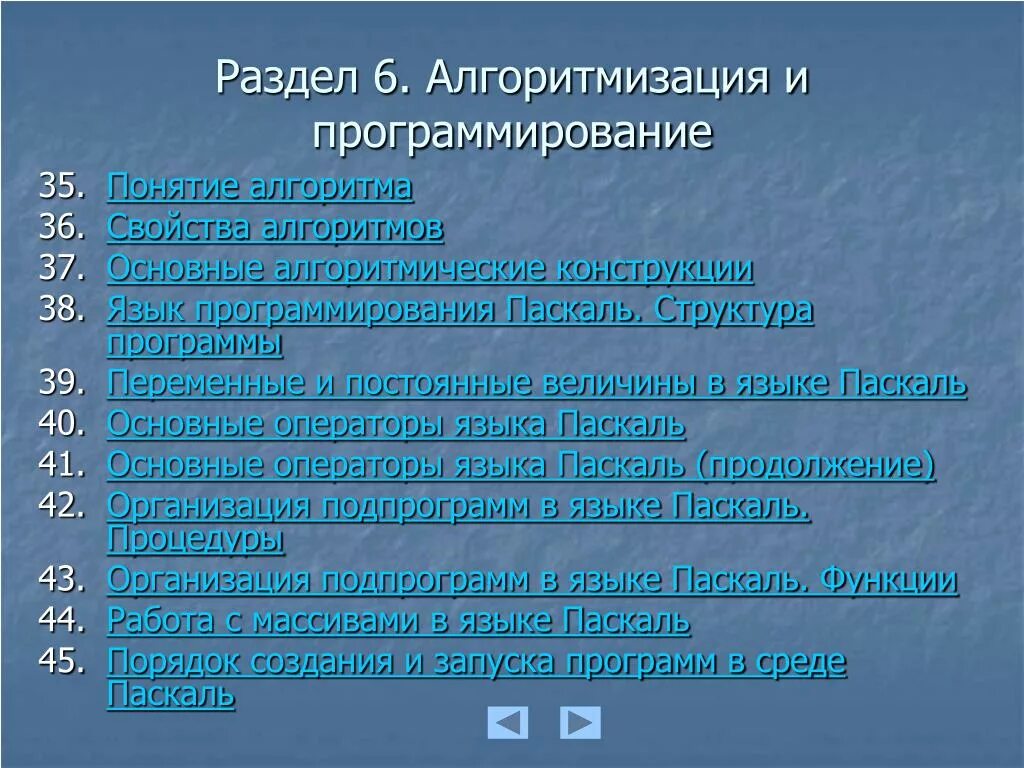 Раздел 6. Алгоритмизация и программирование

35. Понятие алгоритма
36. Свойства алгоритмов
37. Основные алгоритмические конструкции
38. Язык программирования Паскаль. Структура программы
39. Переменные и постоянные величины в языке Паскаль
40. Основные операторы языка Паскаль
41. Основные операторы языка Паскаль (продолжение)
42. Организация подпрограмм в языке Паскаль. Процедуры
43. Организация подпрограмм в языке Паскаль. Функции
44. Работа с массивами в языке Паскаль
45. Порядок создания и запуска программ в среде Паскаль